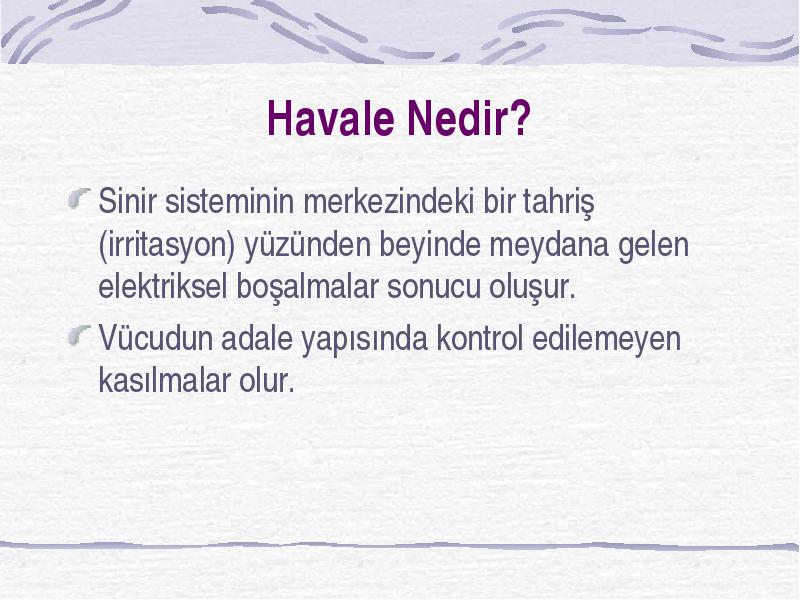 Havale Nedir?

Sinir sisteminin merkezindeki bir tahriş (irritasyon) yüzünden beyinde meydana gelen elektriksel boşalmalar sonucu oluşur.

Vücudun adale yapısında kontrol edilemeyen kasılmalar olur.